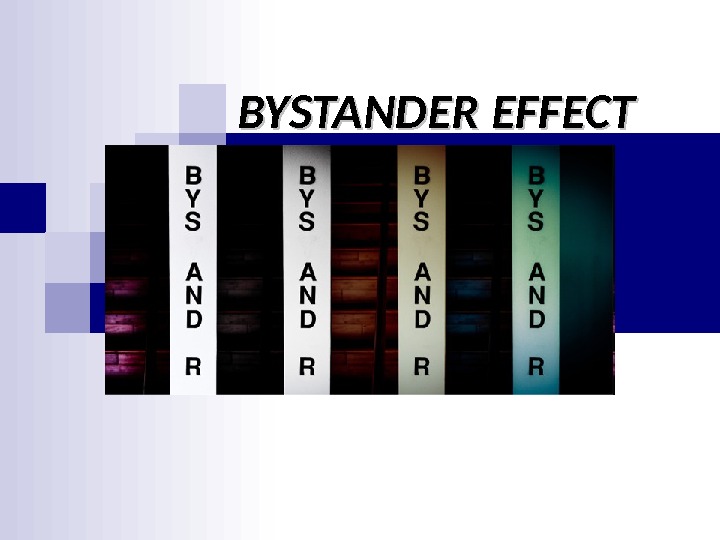 BYSTANDER EFFECT

B
Y
S
A
N
D
R

B
Y
S
A
N
D
R

B
Y
S
A
N
D
R

B
Y
S
A
N
D
R